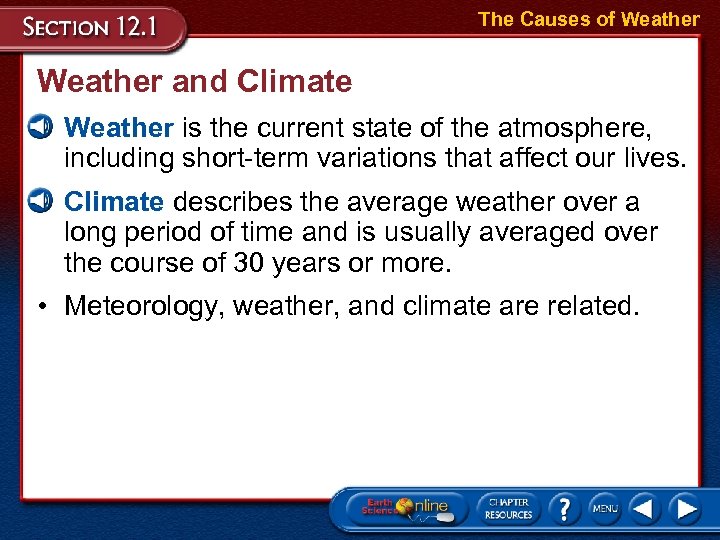 SECTION 12.1

The Causes of Weather

Weather and Climate

Weather is the current state of the atmosphere, including short-term variations that affect our lives.

Climate describes the average weather over a long period of time and is usually averaged over the course of 30 years or more.

• Meteorology, weather, and climate are related.

Earth Science Online

CHAPTER RESOURCES

?

MENU